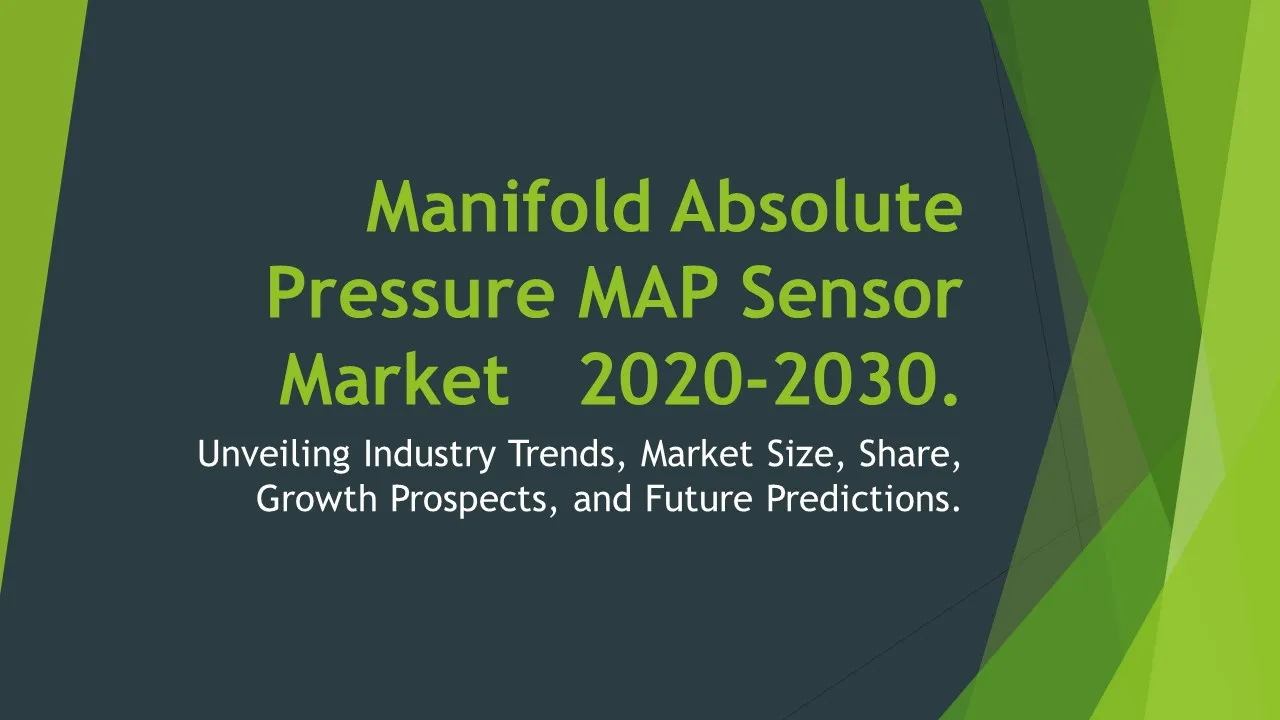 Manifold Absolute Pressure MAP Sensor Market 2020-2030.

Unveiling Industry Trends, Market Size, Share, Growth Prospects, and Future Predictions.